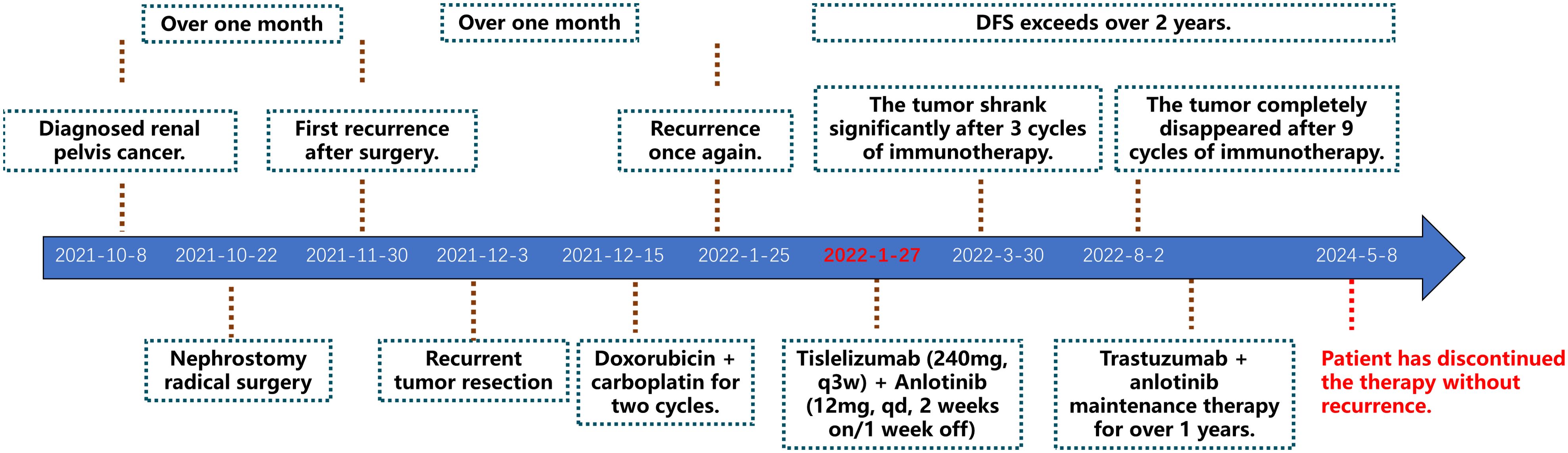 Over one month

Over one month

DFS exceeds over 2 years.

Diagnosed renal pelvis cancer.

First recurrence after surgery.

Recurrence once again.

The tumor shrank significantly after 3 cycles of immunotherapy.

The tumor completely disappeared after 9 cycles of immunotherapy.

2021-10-8
2021-10-22
2021-11-30
2021-12-3
2021-12-15
2022-1-25
2022-1-27
2022-3-30
2022-8-2
2024-5-8

Nephrostomy radical surgery

Recurrent tumor resection

Doxorubicin + carboplatin for two cycles.

Tislelizumab (240mg, q3w) + Anlotinib (12mg, qd, 2 weeks on/1 week off)

Trastuzumab + anlotinib maintenance therapy for over 1 years.

Patient has discontinued the therapy without recurrence.